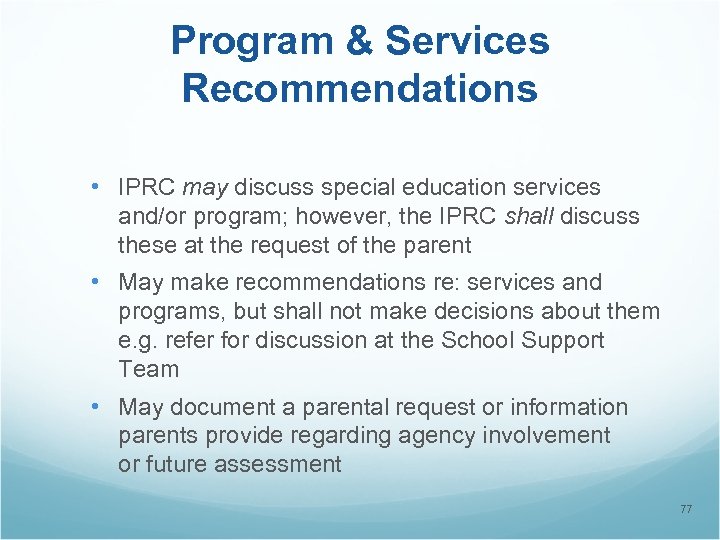 Program & Services Recommendations

• IPRC may discuss special education services and/or program; however, the IPRC shall discuss these at the request of the parent

• May make recommendations re: services and programs, but shall not make decisions about them e.g. refer for discussion at the School Support Team

• May document a parental request or information parents provide regarding agency involvement or future assessment

77